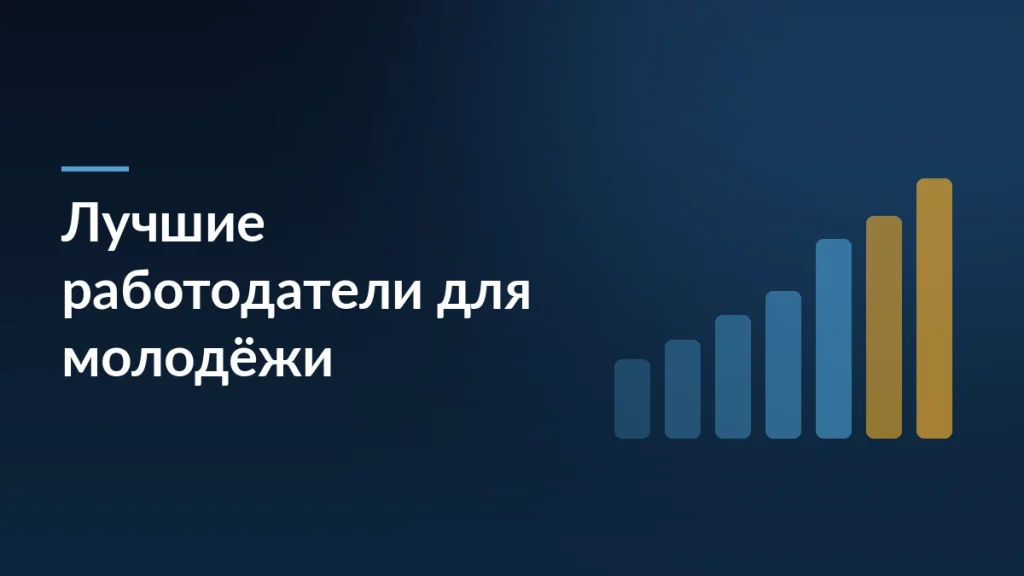 Лучшие работодатели для молодёжи